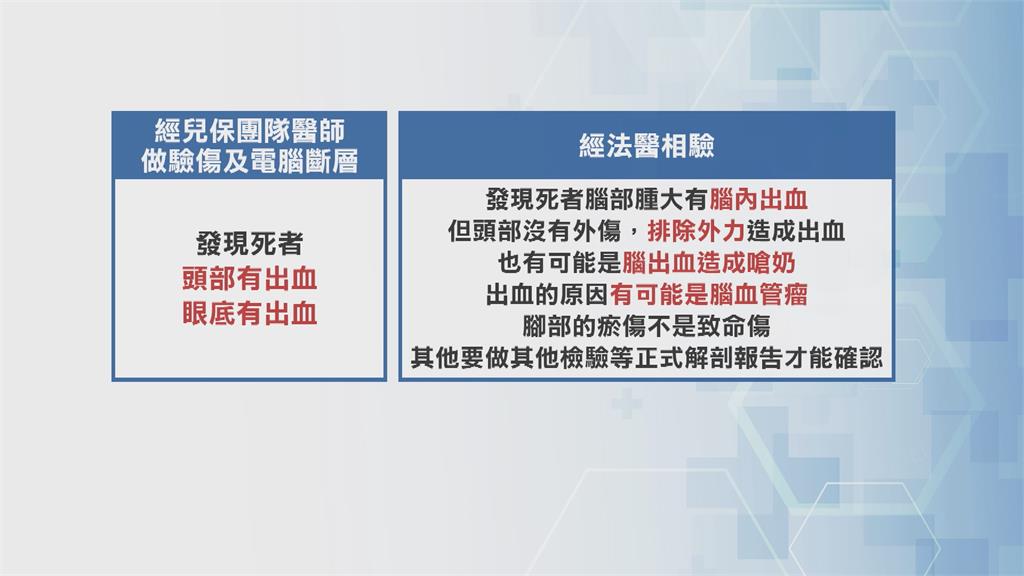 經兒保團隊醫師
做驗傷及電腦斷層

發現死者
頭部有出血
眼底有出血

經法醫相驗

發現死者腦部腫大有腦內出血
但頭部沒有外傷，排除外力造成出血
也有可能是腦出血造成嗆奶
出血的原因有可能是腦血管瘤
腳部的瘀傷不是致命傷
其他要做其他檢驗等正式解剖報告才能確認